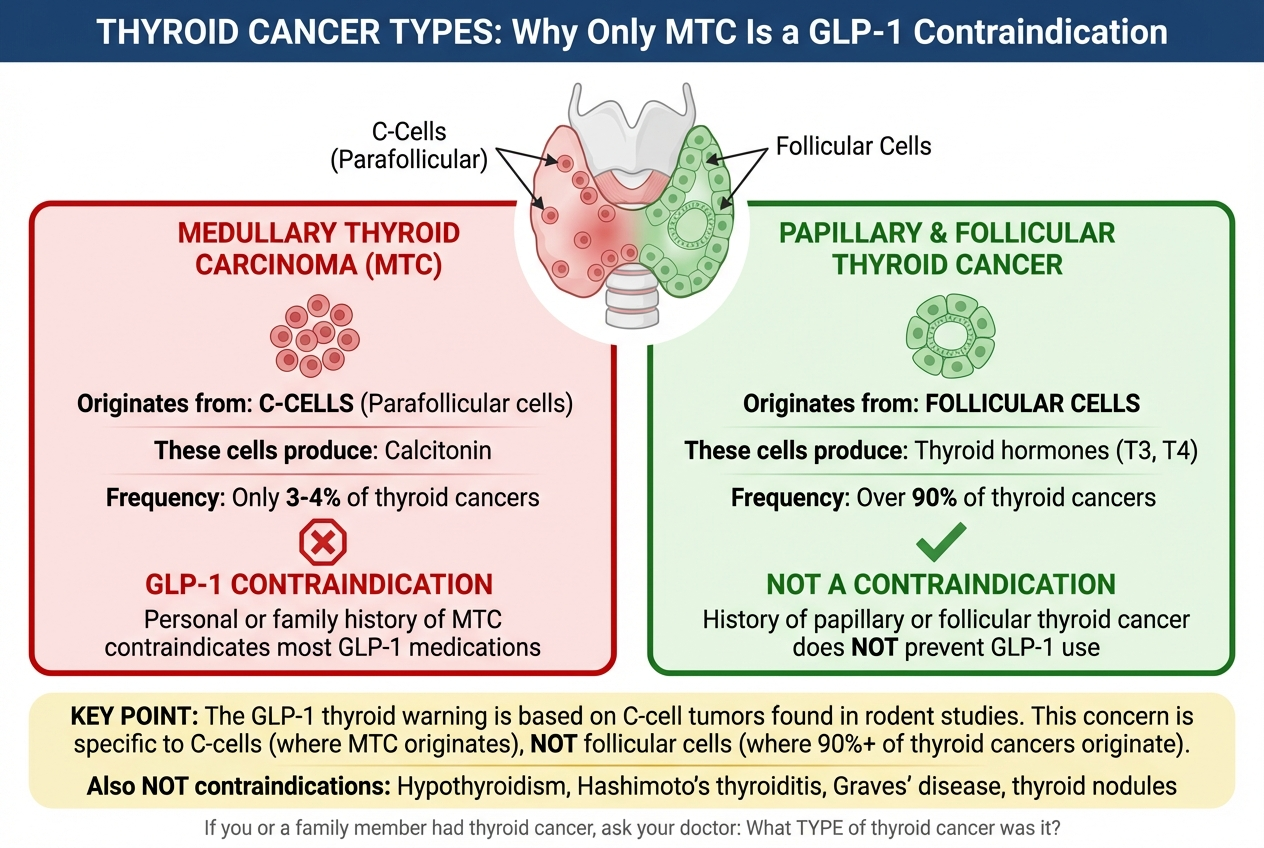 THYROID CANCER TYPES: Why Only MTC Is a GLP-1 Contraindication

C-Cells (Parafollicular)

Follicular Cells

MEDULLARY THYROID CARCINOMA (MTC)

Originates from: C-CELLS (Parafollicular cells)

These cells produce: Calcitonin

Frequency: Only 3-4% of thyroid cancers

GLP-1 CONTRAINDICATION

Personal or family history of MTC contraindicates most GLP-1 medications

PAPILLARY & FOLLICULAR THYROID CANCER

Originates from: FOLLICULAR CELLS

These cells produce: Thyroid hormones (T3, T4)

Frequency: Over 90% of thyroid cancers

NOT A CONTRAINDICATION

History of papillary or follicular thyroid cancer does NOT prevent GLP-1 use

KEY POINT: The GLP-1 thyroid warning is based on C-cell tumors found in rodent studies. This concern is specific to C-cells (where MTC originates), NOT follicular cells (where 90%+ of thyroid cancers originate).

Also NOT contraindications: Hypothyroidism, Hashimoto's thyroiditis, Graves' disease, thyroid nodules

If you or a family member had thyroid cancer, ask your doctor: What TYPE of thyroid cancer was it?